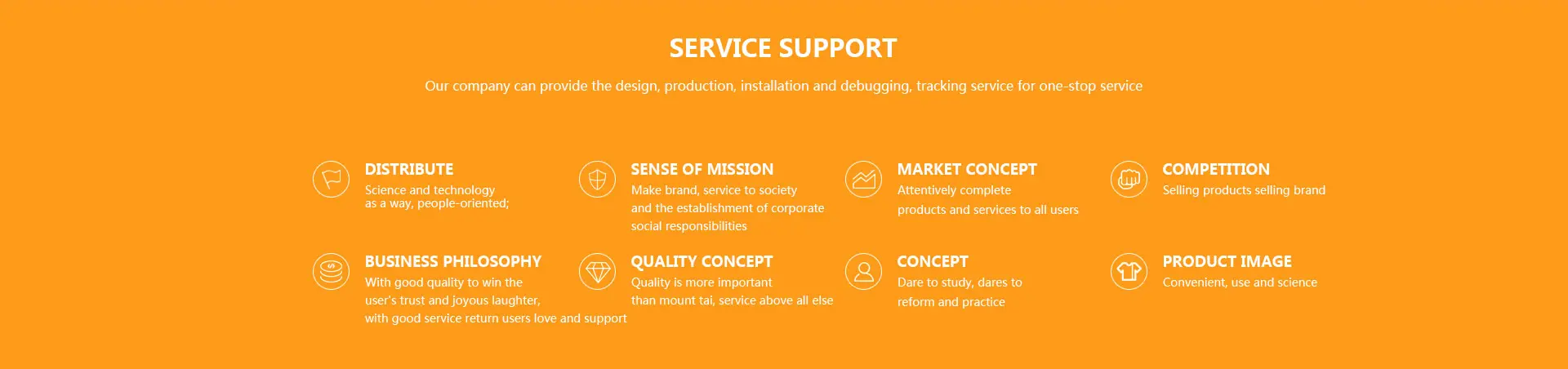 SERVICE SUPPORT

Our company can provide the design, production, installation and debugging, tracking service for one-stop service

DISTRIBUTE
Science and technology as a way, people-oriented;

SENSE OF MISSION
Make brand, service to society and the establishment of corporate social responsibilities

MARKET CONCEPT
Attentively complete products and services to all users

COMPETITION
Selling products selling brand

BUSINESS PHILOSOPHY
With good quality to win the user's trust and joyous laughter, with good service return users love and support

QUALITY CONCEPT
Quality is more important than mount tai, service above all else

CONCEPT
Dare to study, dares to reform and practice

PRODUCT IMAGE
Convenient, use and science